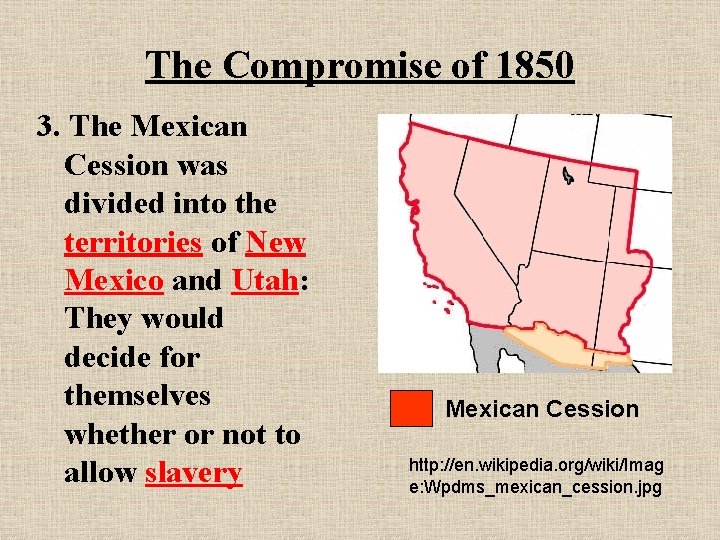 The Compromise of 1850

3. The Mexican Cession was divided into the territories of New Mexico and Utah: They would decide for themselves whether or not to allow slavery

Mexican Cession

http://en.wikipedia.org/wiki/Image:Wpdms_mexican_cession.jpg